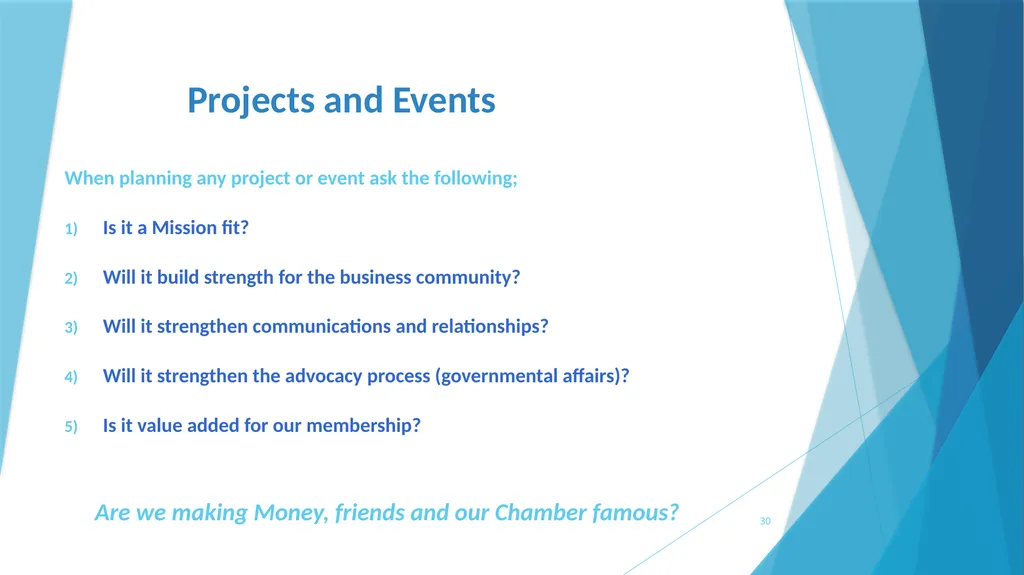 Projects and Events

When planning any project or event ask the following;

1) Is it a Mission fit?

2) Will it build strength for the business community?

3) Will it strengthen communications and relationships?

4) Will it strengthen the advocacy process (governmental affairs)?

5) Is it value added for our membership?

Are we making Money, friends and our Chamber famous?

30